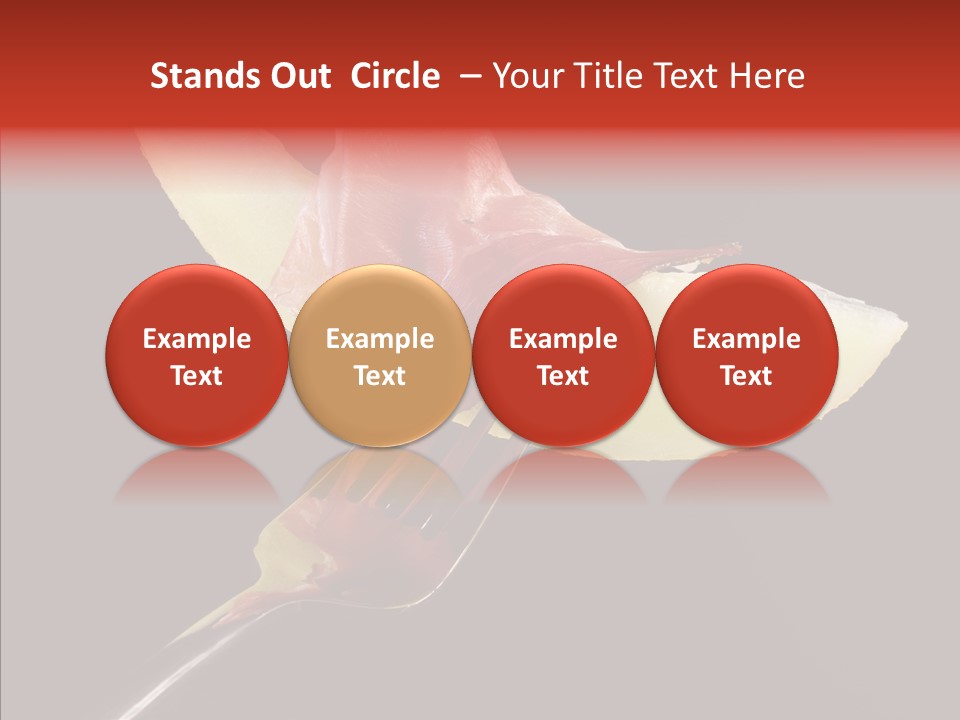 Stands Out Circle – Your Title Text Here

Example Text

Example Text

Example Text

Example Text